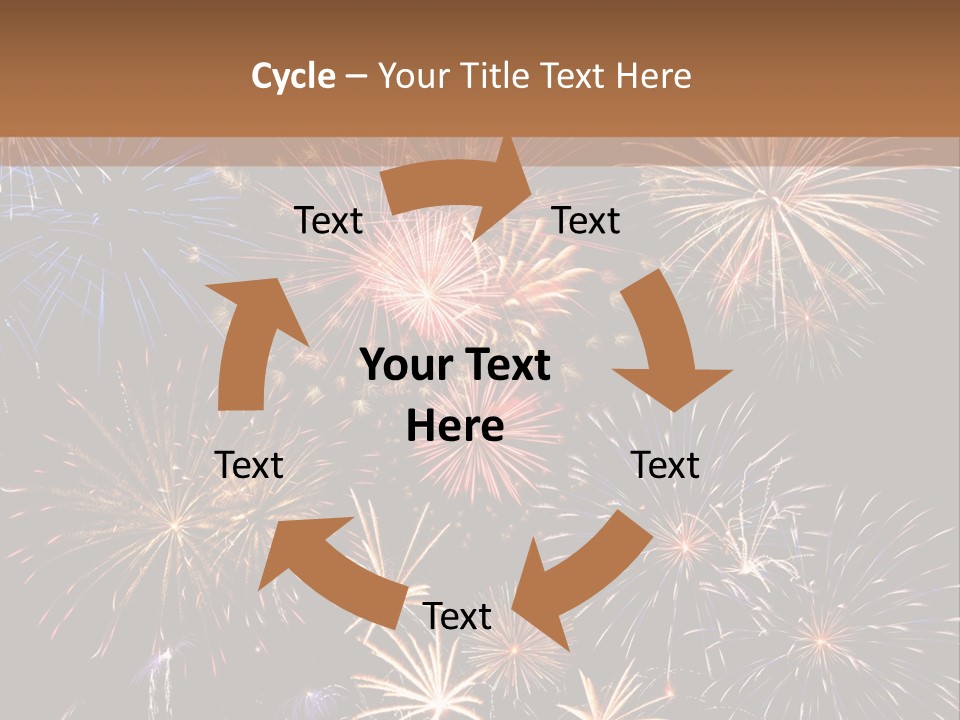 Cycle – Your Title Text Here

Text

Text

Your Text Here

Text

Text

Text